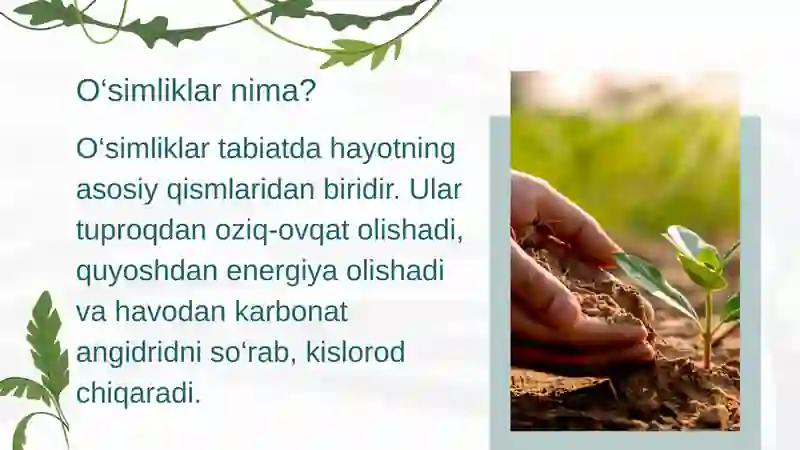 O‘simliklar nima?

O‘simliklar tabiatda hayotning asosiy qismlaridan biridir. Ular tuproqdan oziq-ovqat olishadi, quyoshdan energiya olishadi va havodan karbonat angidridni so‘rab, kislorod chiqaradi.